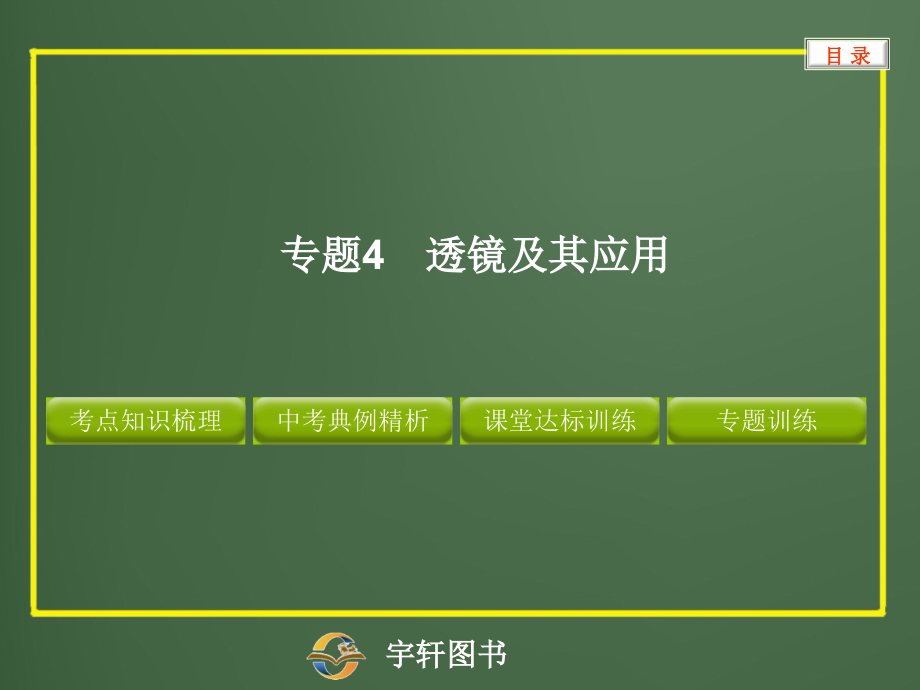 目 录

专题4　透镜及其应用

考点知识梳理

中考典例精析

课堂达标训练

专题训练

宇轩图书